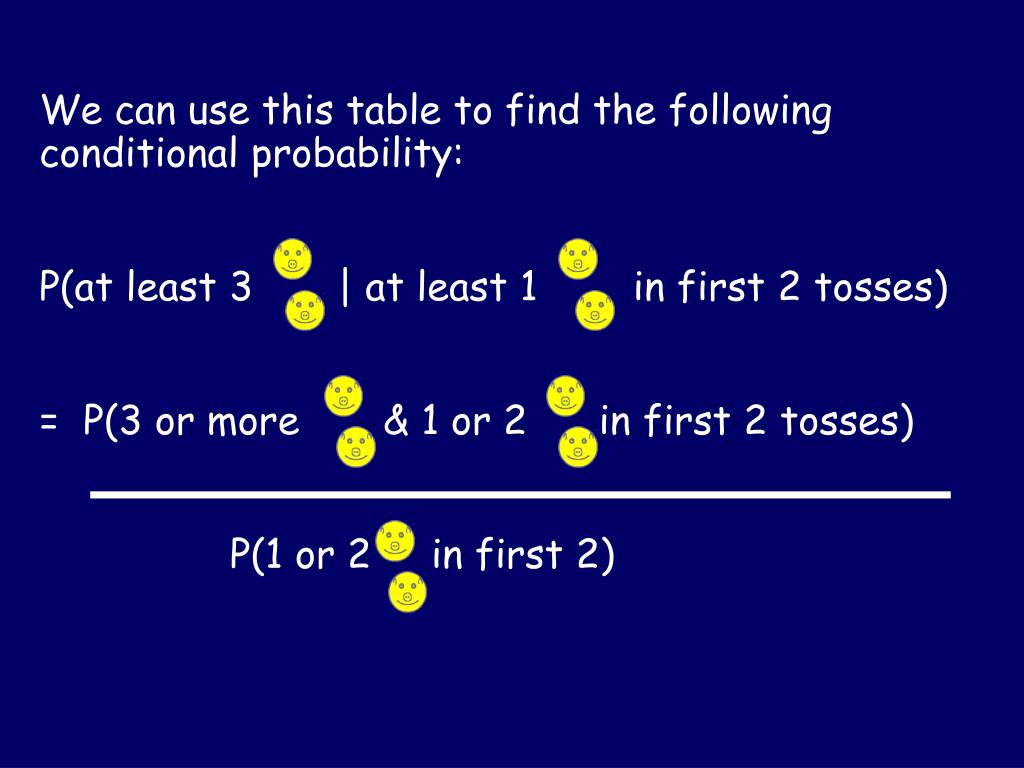 We can use this table to find the following conditional probability:

P(at least 3 | at least 1 in first 2 tosses)

= P(3 or more & 1 or 2 in first 2 tosses)

P(1 or 2 in first 2)